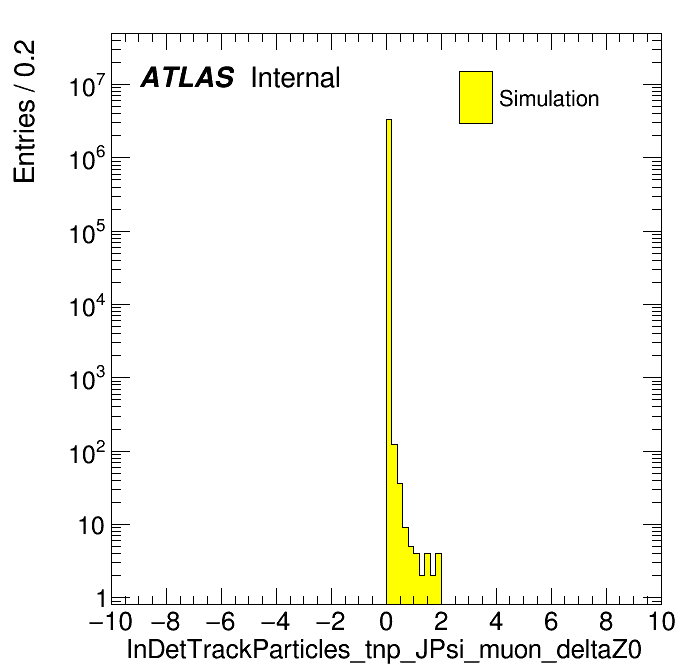 Entries / 0.2

ATLAS Internal

Simulation

$10^7$
$10^6$
$10^5$
$10^4$
$10^3$
$10^2$
10
1

−10 −8 −6 −4 −2 0 2 4 6 8 10

InDetTrackParticles_tnp_JPsi_muon_deltaZ0